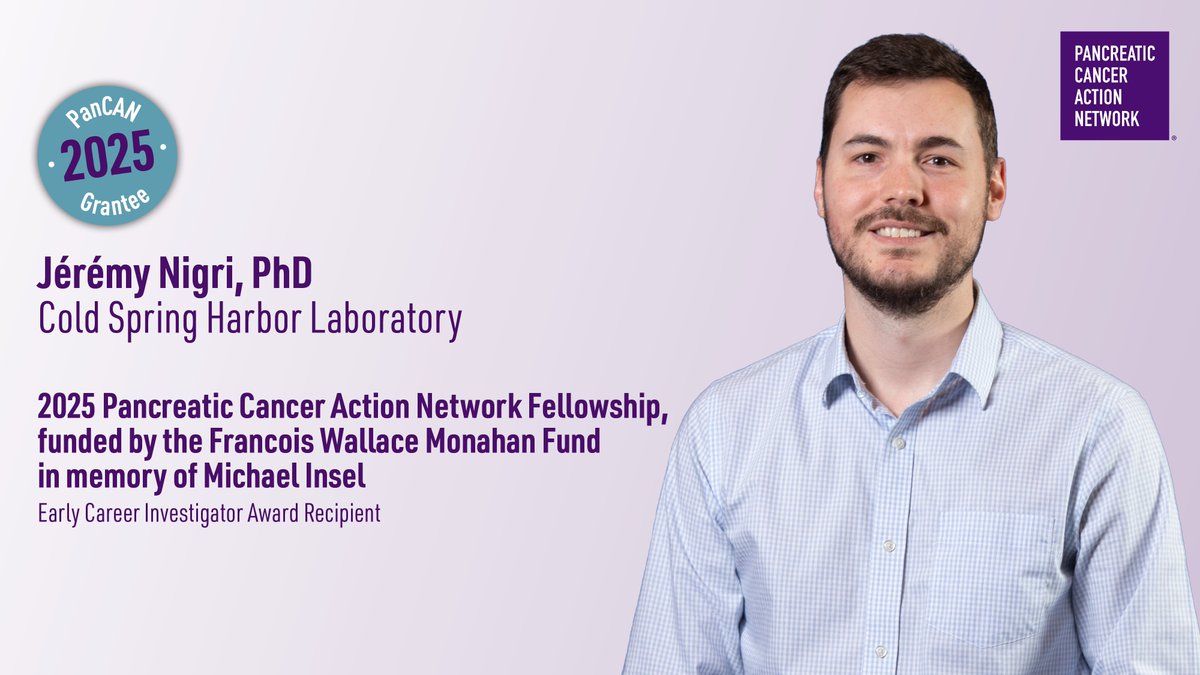 PanCAN
2025
Grantee

PANCREATIC CANCER ACTION NETWORK

Jérémy Nigri, PhD
Cold Spring Harbor Laboratory

2025 Pancreatic Cancer Action Network Fellowship, funded by the Francois Wallace Monahan Fund in memory of Michael Insel
Early Career Investigator Award Recipient